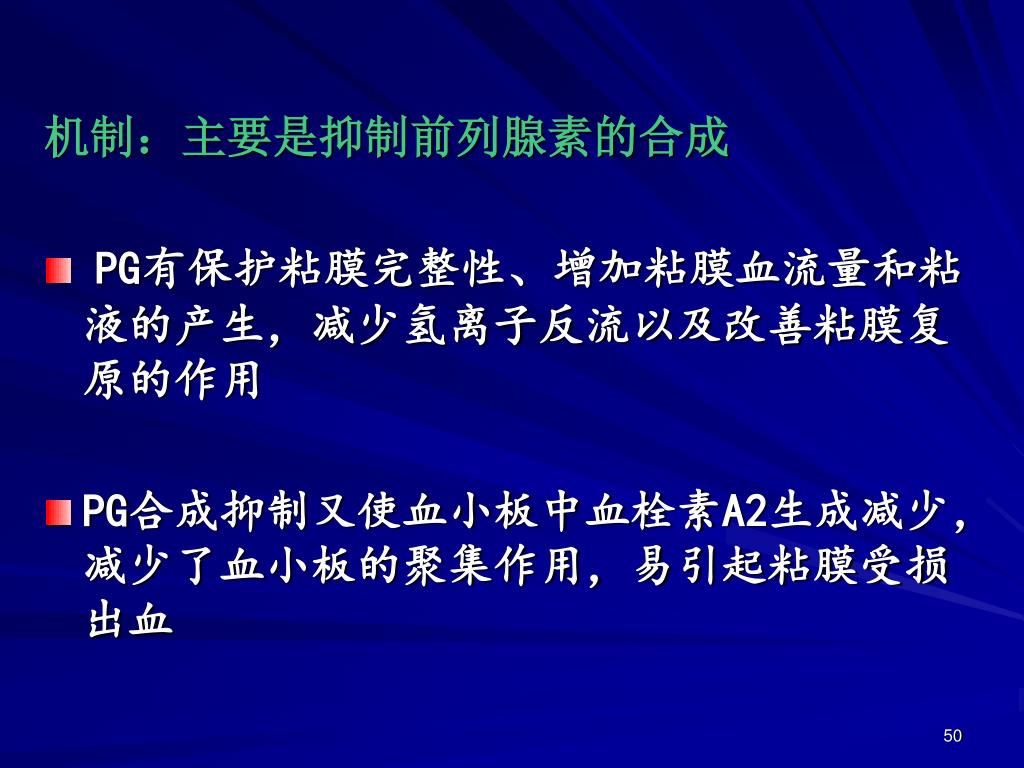 机制：主要是抑制前列腺素的合成

PG有保护粘膜完整性、增加粘膜血流量和粘液的产生，减少氢离子反流以及改善粘膜复原的作用

PG合成抑制又使血小板中血栓素A2生成减少，减少了血小板的聚集作用，易引起粘膜受损出血

50